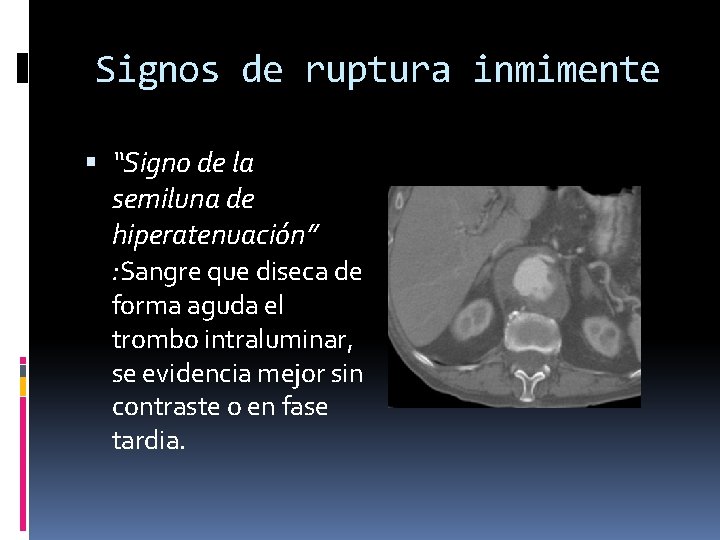 Signos de ruptura inmimente

▪ "Signo de la semiluna de hiperatenuación" :Sangre que diseca de forma aguda el trombo intraluminar, se evidencia mejor sin contraste o en fase tardia.